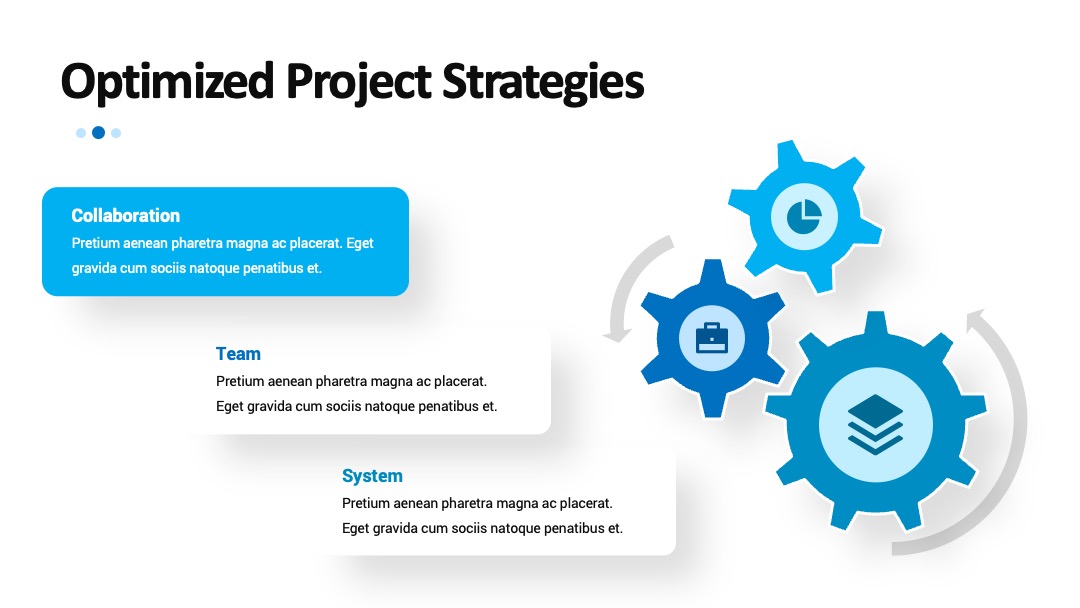 Optimized Project Strategies

Collaboration
Pretium aenean pharetra magna ac placerat. Eget gravida cum sociis natoque penatibus et.

Team
Pretium aenean pharetra magna ac placerat. Eget gravida cum sociis natoque penatibus et.

System
Pretium aenean pharetra magna ac placerat. Eget gravida cum sociis natoque penatibus et.